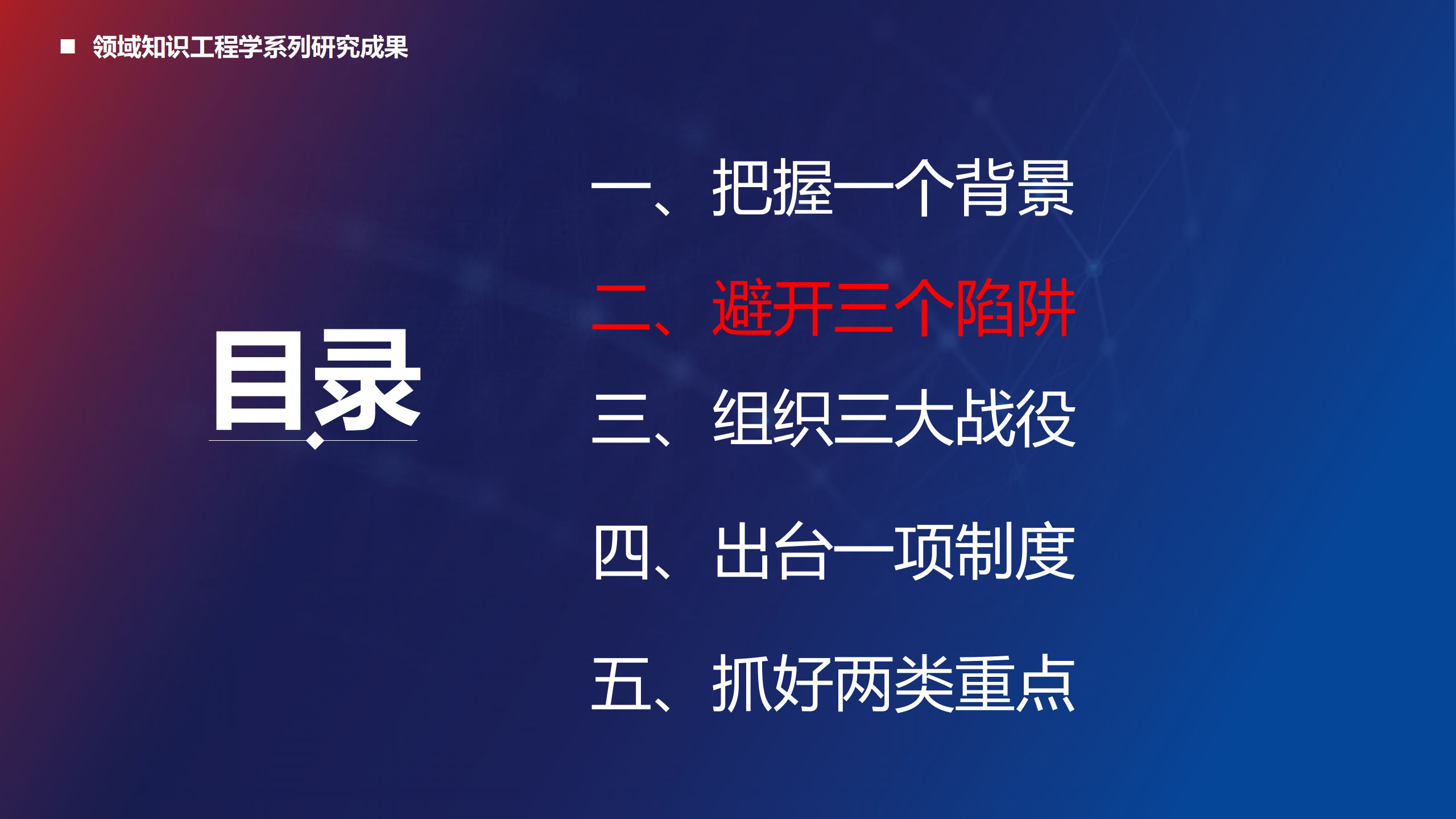 ■ 领域知识工程学系列研究成果

目录

一、把握一个背景

二、避开三个陷阱

三、组织三大战役

四、出台一项制度

五、抓好两类重点